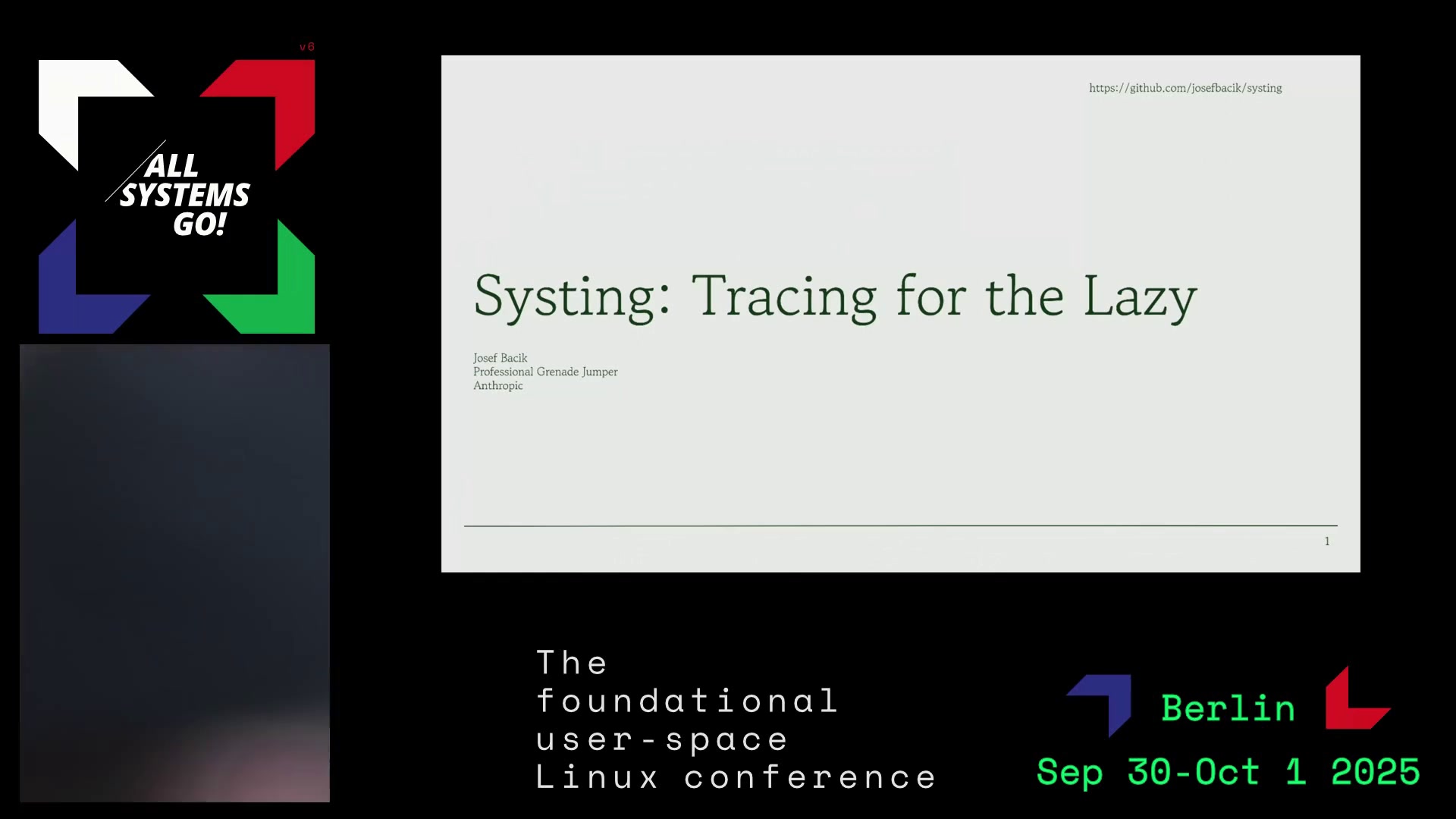 v6

ALL SYSTEMS GO!

https://github.com/josefbacik/systing

Systing: Tracing for the Lazy

Josef Bacik
Professional Grenade Jumper
Anthropic

1

The foundational user-space Linux conference

Berlin

Sep 30-Oct 1 2025